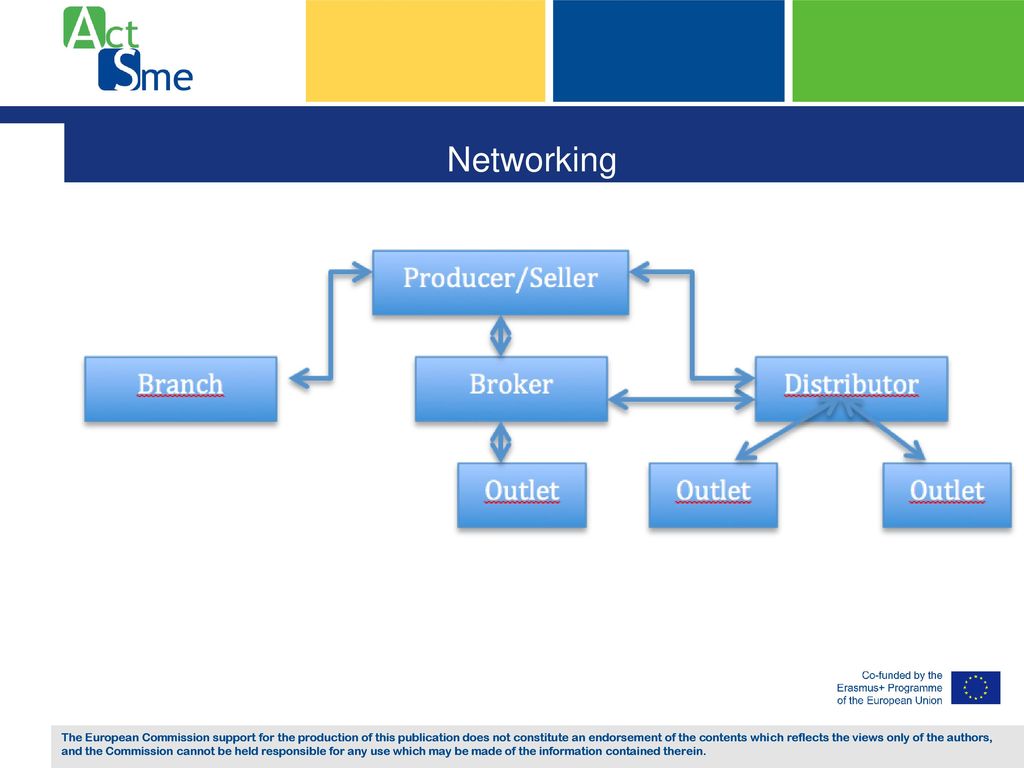 Act Sme

Networking

Producer/Seller

Branch

Broker

Distributor

Outlet

Outlet

Outlet

Co-funded by the Erasmus+ Programme of the European Union

The European Commission support for the production of this publication does not constitute an endorsement of the contents which reflects the views only of the authors, and the Commission cannot be held responsible for any use which may be made of the information contained therein.